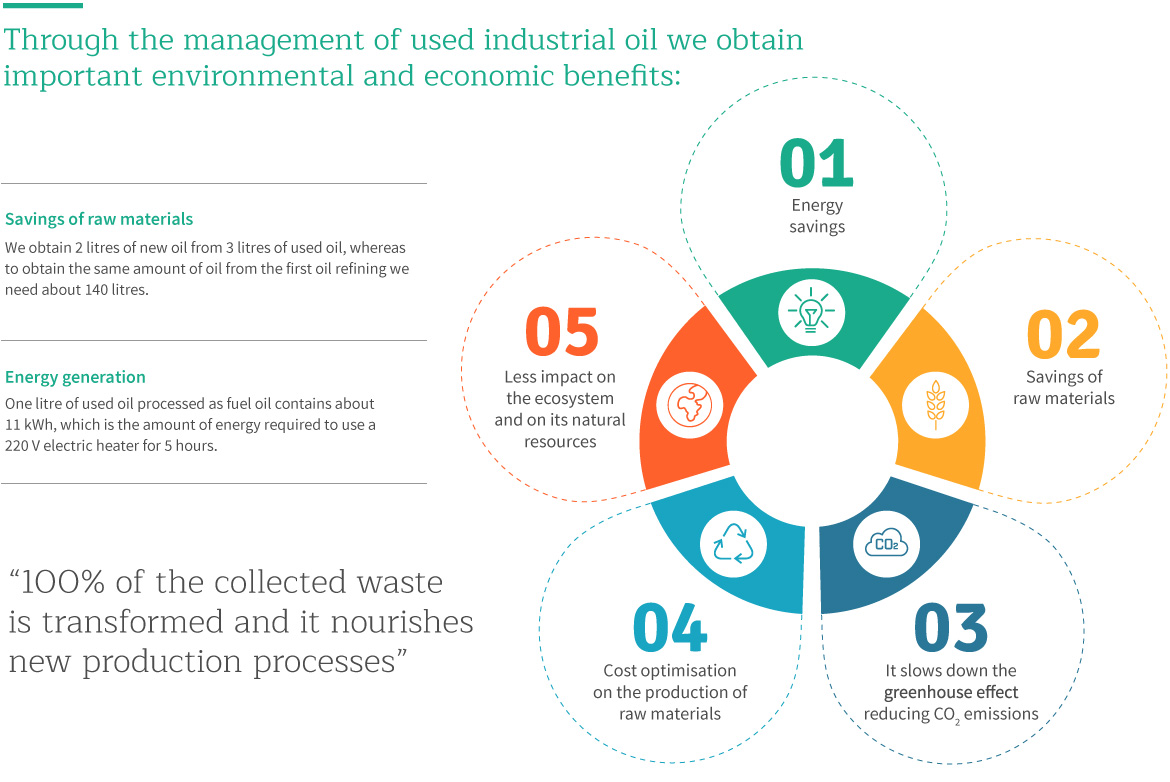 Through the management of used industrial oil we obtain important environmental and economic benefits:

Savings of raw materials
We obtain 2 litres of new oil from 3 litres of used oil, whereas to obtain the same amount of oil from the first oil refining we need about 140 litres.

Energy generation
One litre of used oil processed as fuel oil contains about 11 kWh, which is the amount of energy required to use a 220 V electric heater for 5 hours.

“100% of the collected waste is transformed and it nourishes new production processes”

01
Energy savings

02
Savings of raw materials

$CO_2$

03
It slows down the greenhouse effect reducing $CO_2$ emissions

04
Cost optimisation on the production of raw materials

05
Less impact on the ecosystem and on its natural resources